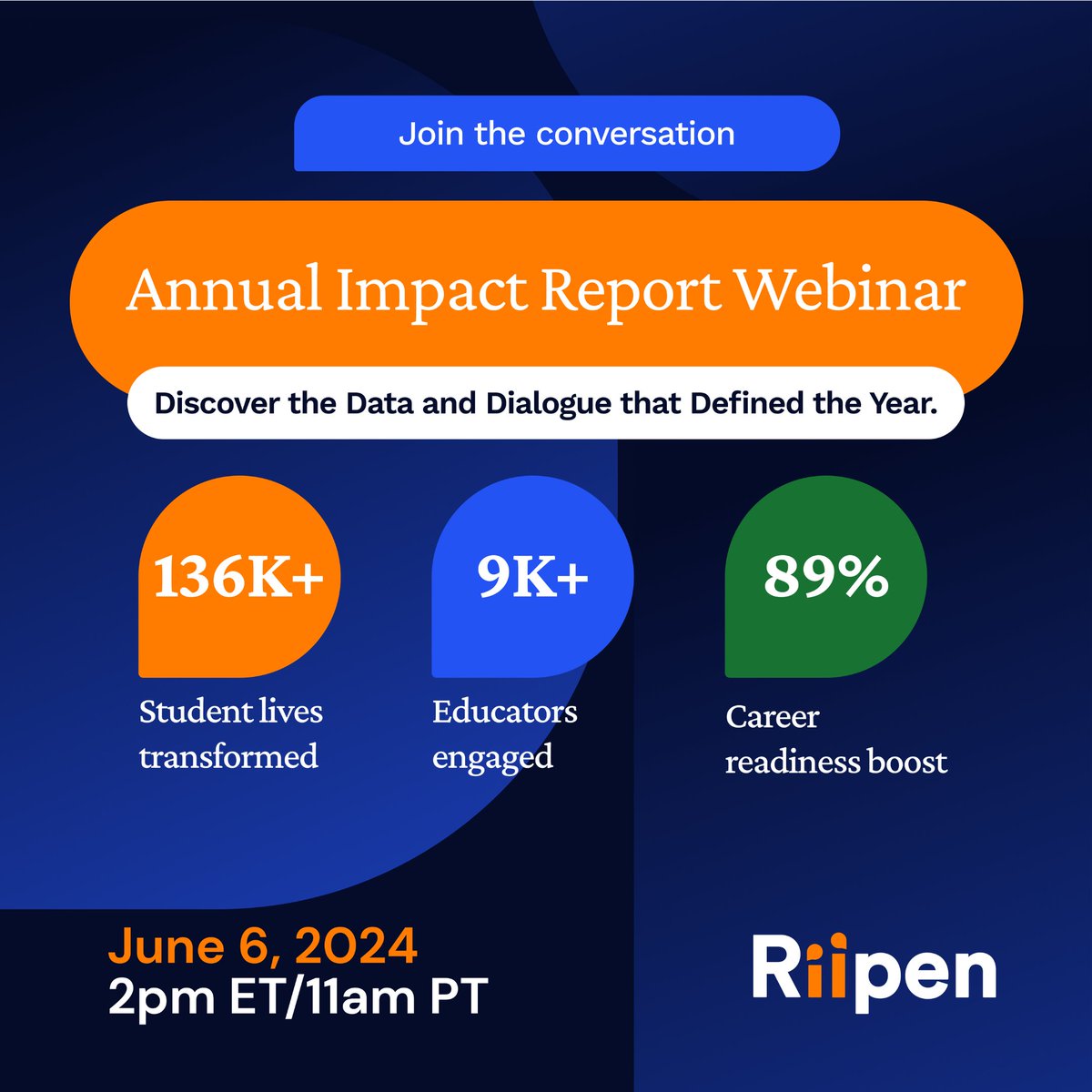 Join the conversation

Annual Impact Report Webinar

Discover the Data and Dialogue that Defined the Year.

136K+

Student lives transformed

9K+

Educators engaged

89%

Career readiness boost

June 6, 2024
2pm ET/11am PT

Riipen